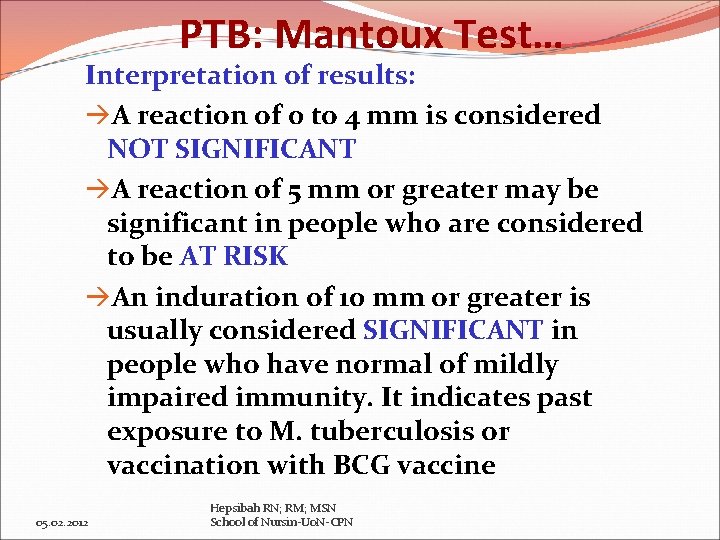 PTB: Mantoux Test…

Interpretation of results:

→A reaction of 0 to 4 mm is considered NOT SIGNIFICANT

→A reaction of 5 mm or greater may be significant in people who are considered to be AT RISK

→An induration of 10 mm or greater is usually considered SIGNIFICANT in people who have normal of mildly impaired immunity. It indicates past exposure to M. tuberculosis or vaccination with BCG vaccine

05.02.2012

Hepsibah RN; RM; MSN
School of Nursin-UoN-CPN